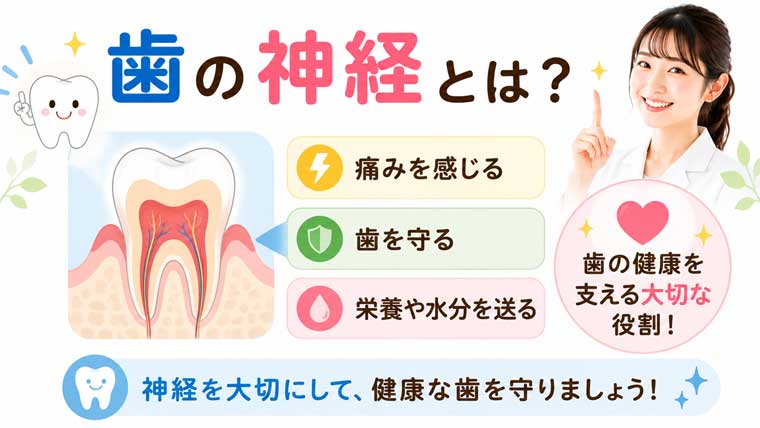 歯の神経とは？

痛みを感じる

歯を守る

栄養や水分を送る

歯の健康を支える大切な役割！

神経を大切にして、健康な歯を守りましょう！